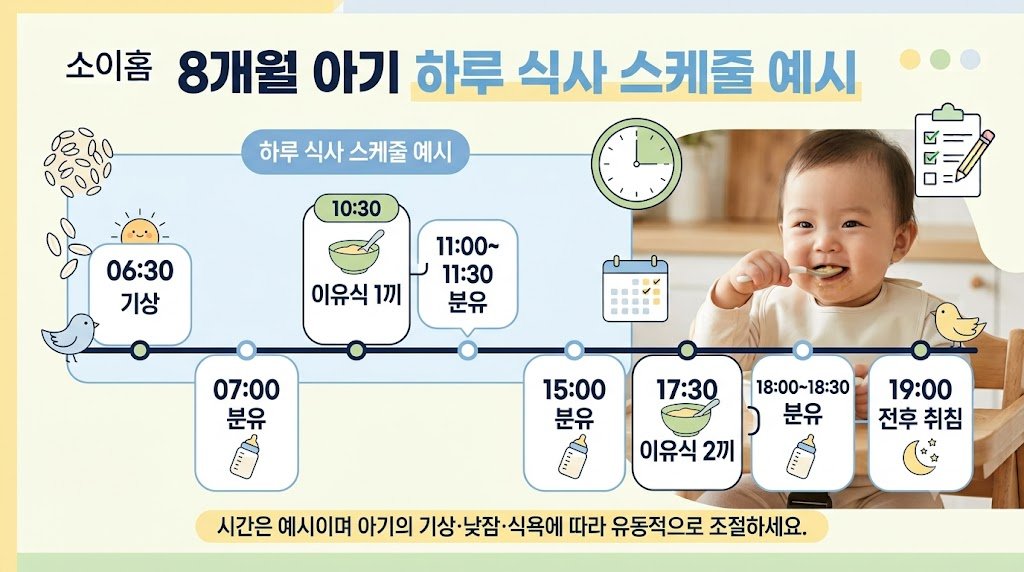 소이홈 8개월 아기 하루 식사 스케줄 예시

하루 식사 스케줄 예시

06:30
기상

07:00
분유

10:30
이유식 1끼

11:00~
11:30
분유

15:00
분유

17:30
이유식 2끼

18:00~18:30
분유

19:00
전후 취침

시간은 예시이며 아기의 기상·낮잠·식욕에 따라 유동적으로 조절하세요.